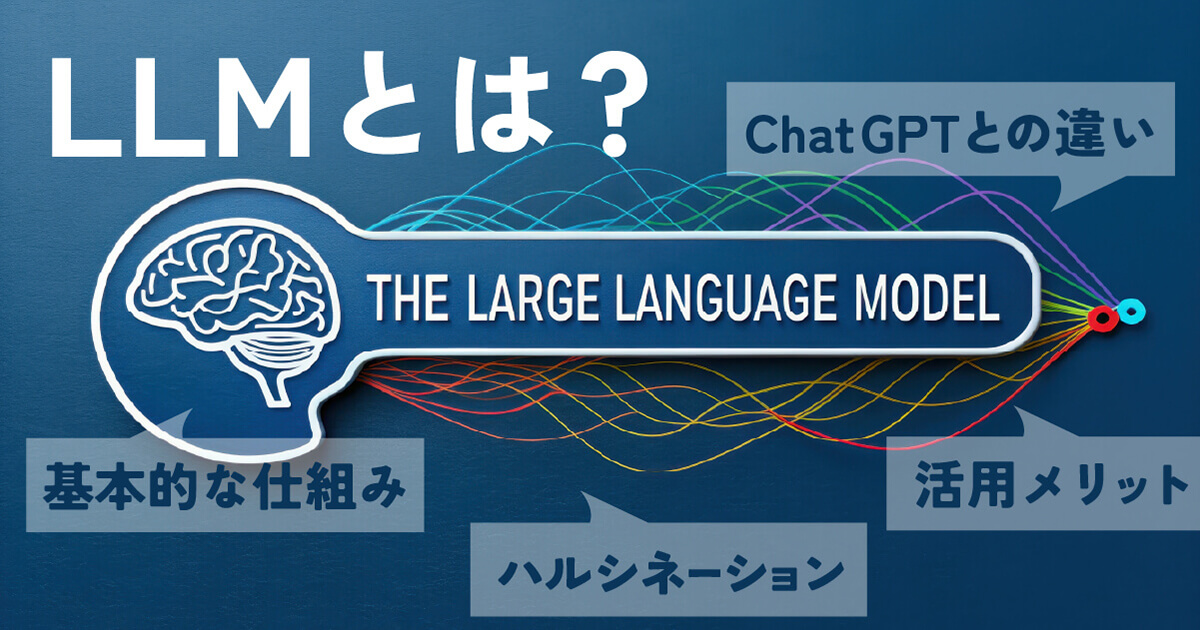 LLMとは？

ChatGPTとの違い

THE LARGE LANGUAGE MODEL

基本的な仕組み

活用メリット

ハルシネーション